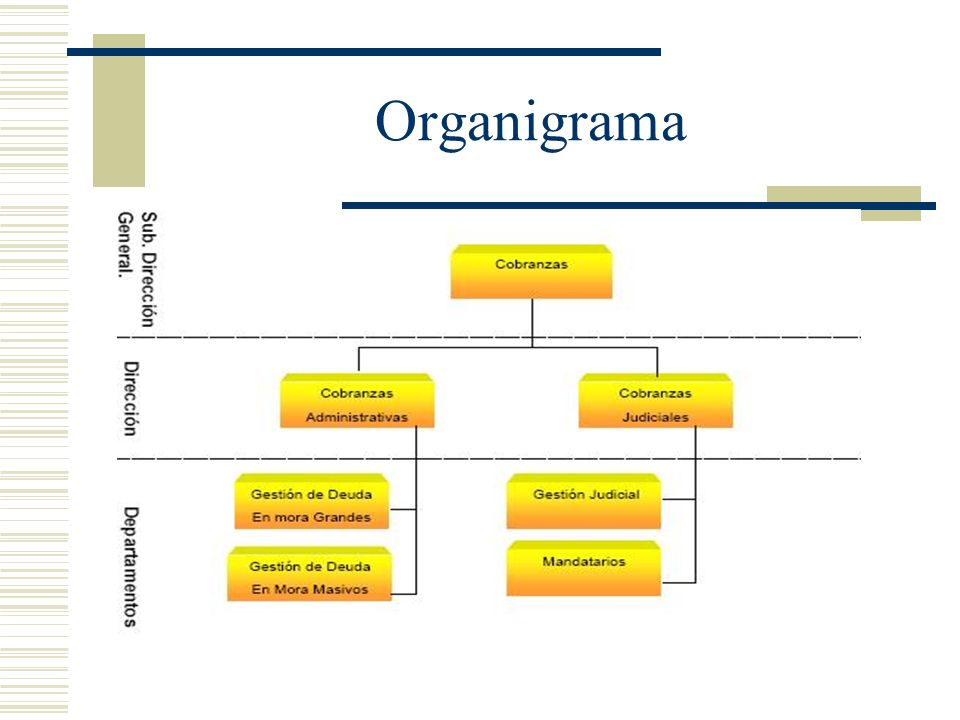 Organigrama

Sub. Dirección General.

Cobranzas

Dirección

Cobranzas Administrativas

Cobranzas Judiciales

Departamentos

Gestión de Deuda En mora Grandes

Gestión de Deuda En Mora Masivos

Gestión Judicial

Mandatarios